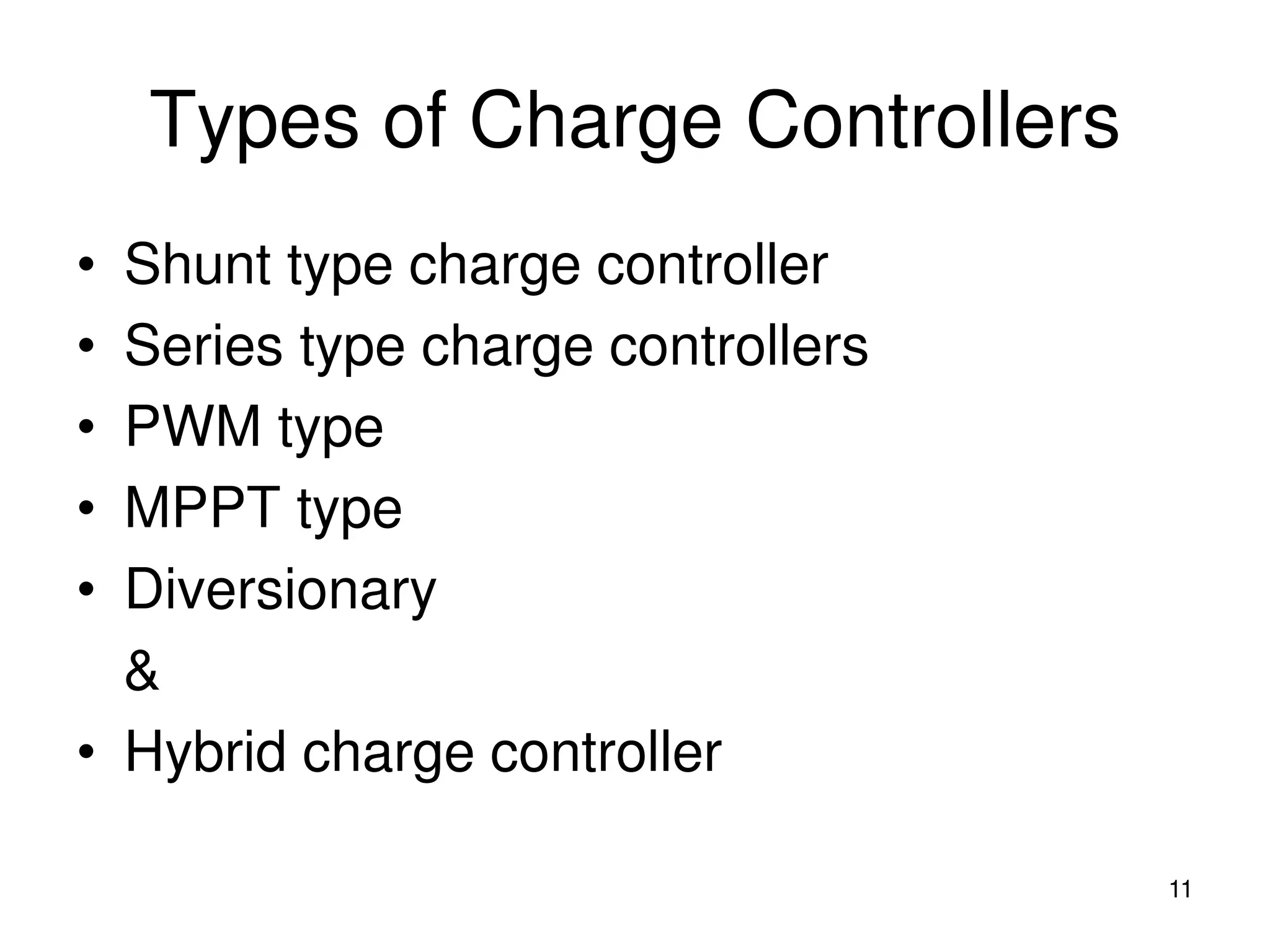 Types of Charge Controllers

• Shunt type charge controller
• Series type charge controllers
• PWM type
• MPPT type
• Diversionary
&
• Hybrid charge controller

11